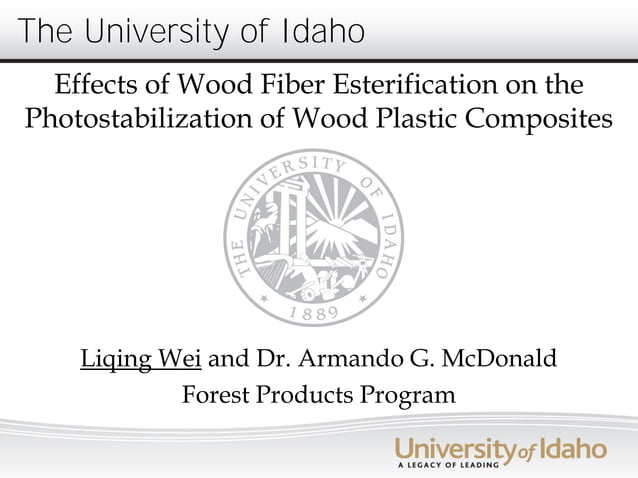 The University of Idaho

Effects of Wood Fiber Esterification on the Photostabilization of Wood Plastic Composites

THE UNIVERSITY OF IDAHO
1889

Liqing Wei and Dr. Armando G. McDonald
Forest Products Program

University of Idaho
A LEGACY OF LEADING